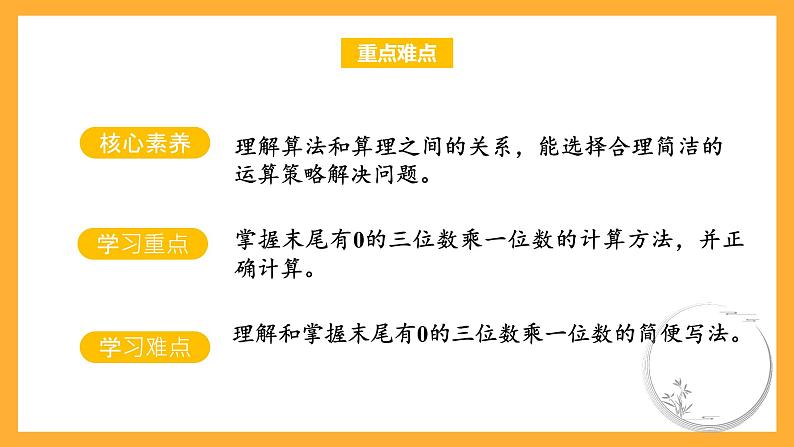 重点难点

核心素养

理解算法和算理之间的关系，能选择合理简洁的运算策略解决问题。

学习重点

掌握末尾有0的三位数乘一位数的计算方法，并正确计算。

学习难点

理解和掌握末尾有0的三位数乘一位数的简便写法。